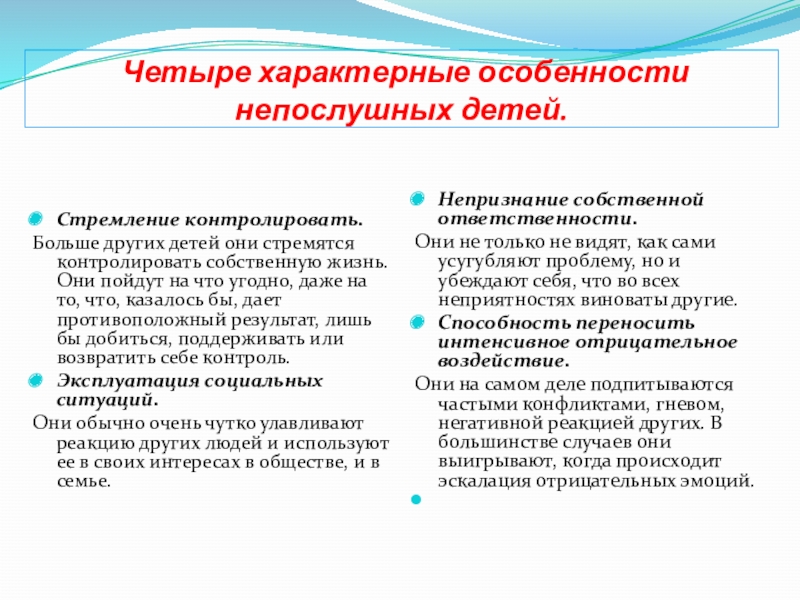 Четыре характерные особенности непослушных детей.

Стремление контролировать.

Больше других детей они стремятся контролировать собственную жизнь. Они пойдут на что угодно, даже на то, что, казалось бы, дает противоположный результат, лишь бы добиться, поддерживать или возвратить себе контроль.

Эксплуатация социальных ситуаций.

Они обычно очень чутко улавливают реакцию других людей и используют ее в своих интересах в обществе, и в семье.

Непризнание собственной ответственности.

Они не только не видят, как сами усугубляют проблему, но и убеждают себя, что во всех неприятностях виноваты другие.

Способность переносить интенсивное отрицательное воздействие.

Они на самом деле подпитываются частыми конфликтами, гневом, негативной реакцией других. В большинстве случаев они выигрывают, когда происходит эскалация отрицательных эмоций.